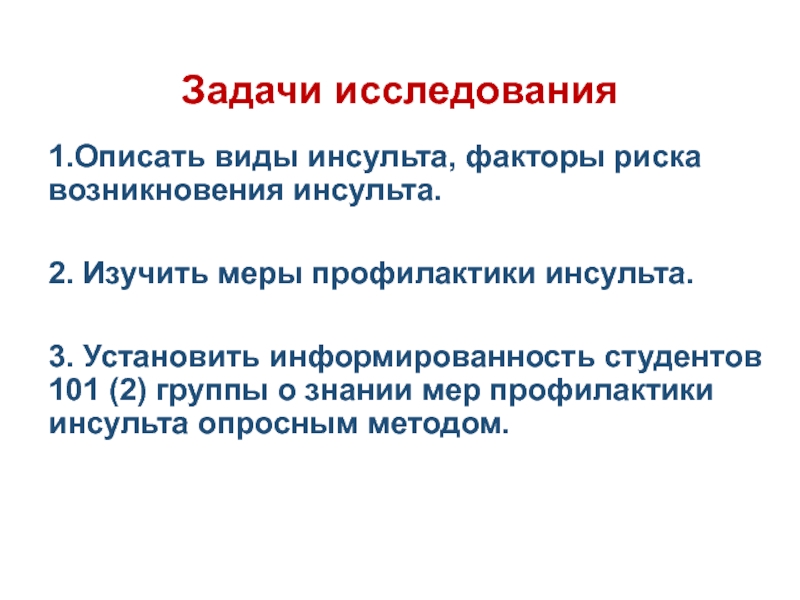 Задачи исследования

1.Описать виды инсульта, факторы риска возникновения инсульта.

2. Изучить меры профилактики инсульта.

3. Установить информированность студентов 101 (2) группы о знании мер профилактики инсульта опросным методом.